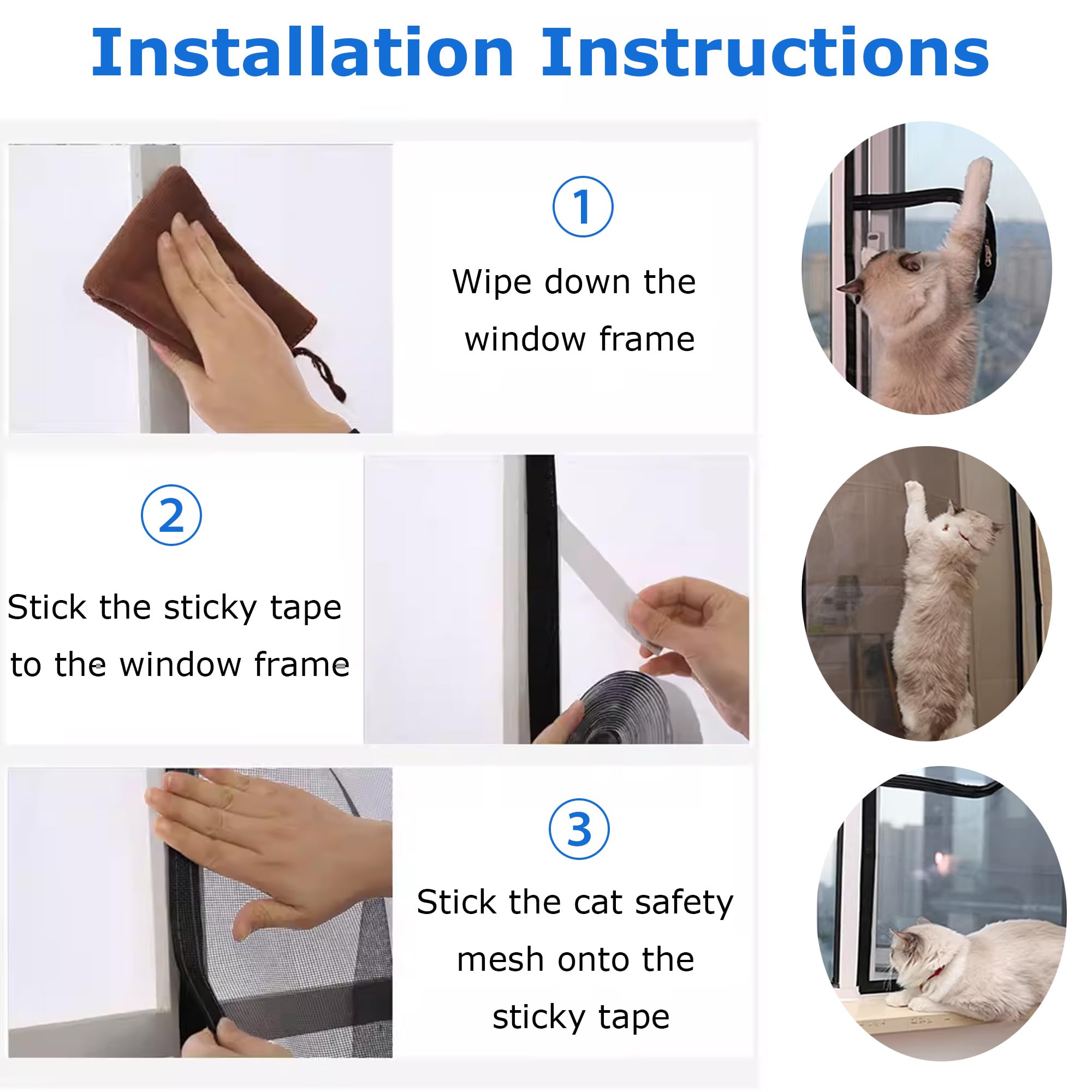 Installation Instructions

①

Wipe down the window frame

②

Stick the sticky tape to the window frame

③

Stick the cat safety mesh onto the sticky tape